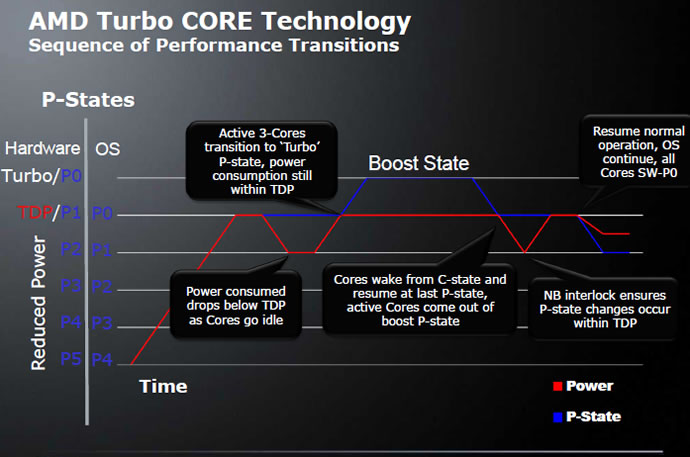 AMD Turbo CORE Technology
Sequence of Performance Transitions

P-States

Hardware OS

Turbo/P0

TDP/P1 P0

P2 P1

P3 P2

P4 P3

P5 P4

Reduced Power

Active 3-Cores transition to 'Turbo' P-state, power consumption still within TDP

Boost State

Resume normal operation, OS continue, all Cores SW-P0

Power consumed drops below TDP as Cores go idle

Cores wake from C-state and resume at last P-state, active Cores come out of boost P-state

NB interlock ensures P-state changes occur within TDP

Time

Power

P-State